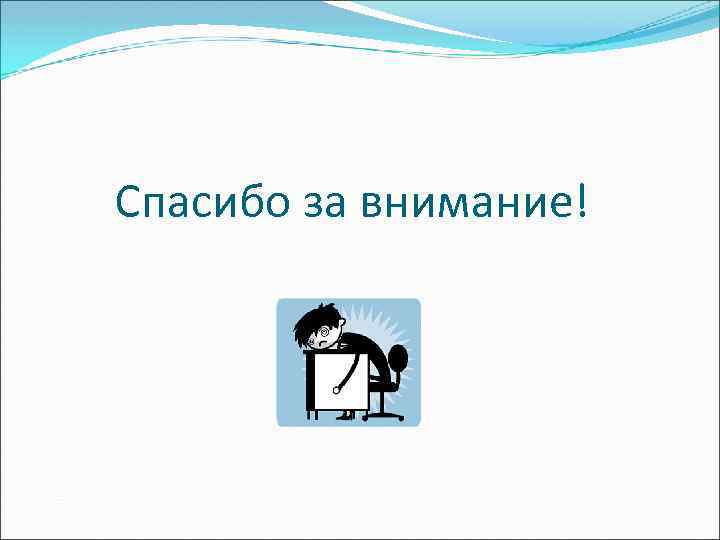 Спасибо за внимание!